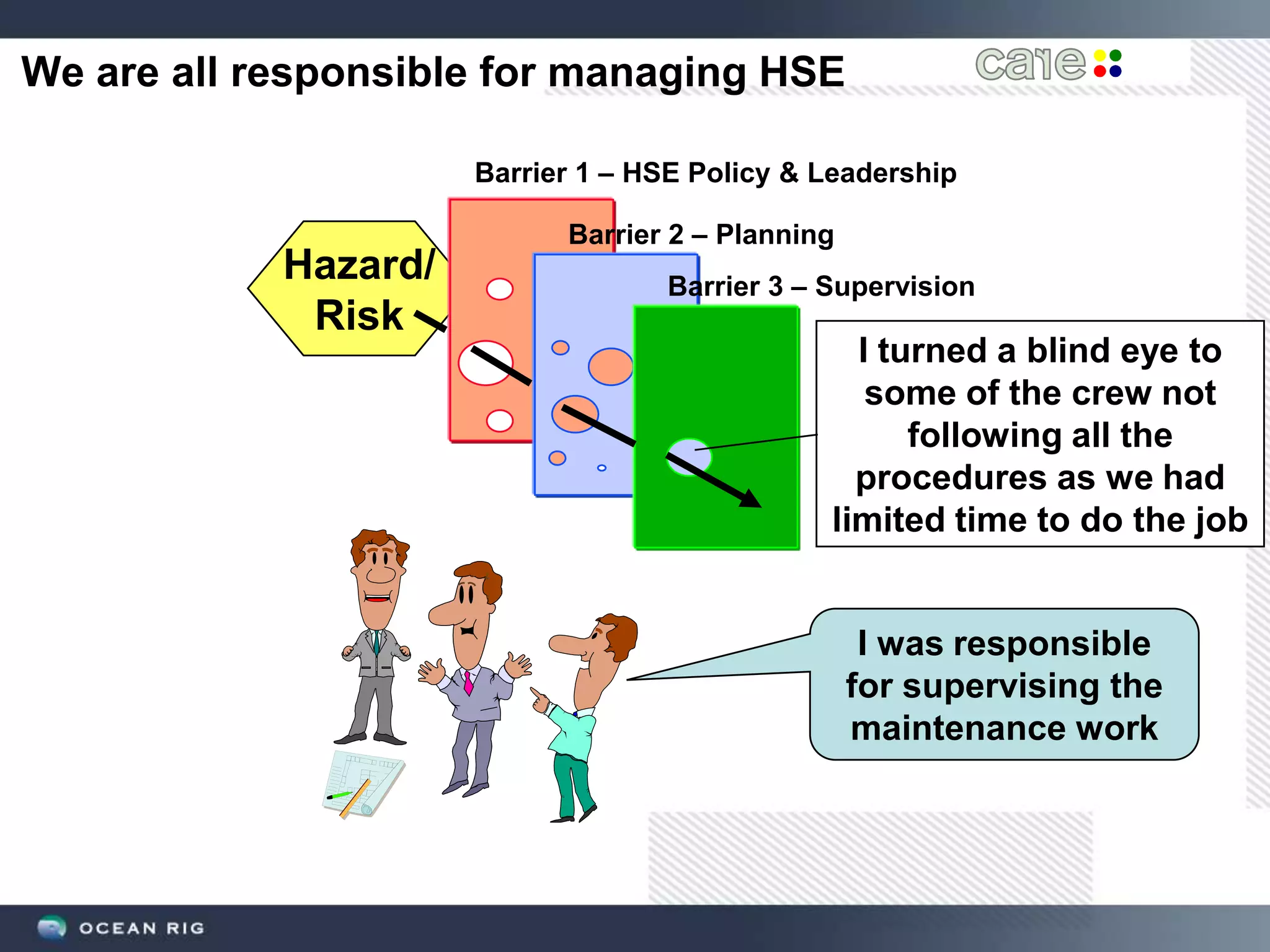 We are all responsible for managing HSE

care

Barrier 1 – HSE Policy & Leadership

Barrier 2 – Planning

Barrier 3 – Supervision

Hazard/ Risk

I turned a blind eye to some of the crew not following all the procedures as we had limited time to do the job

I was responsible for supervising the maintenance work

OCEAN RIG